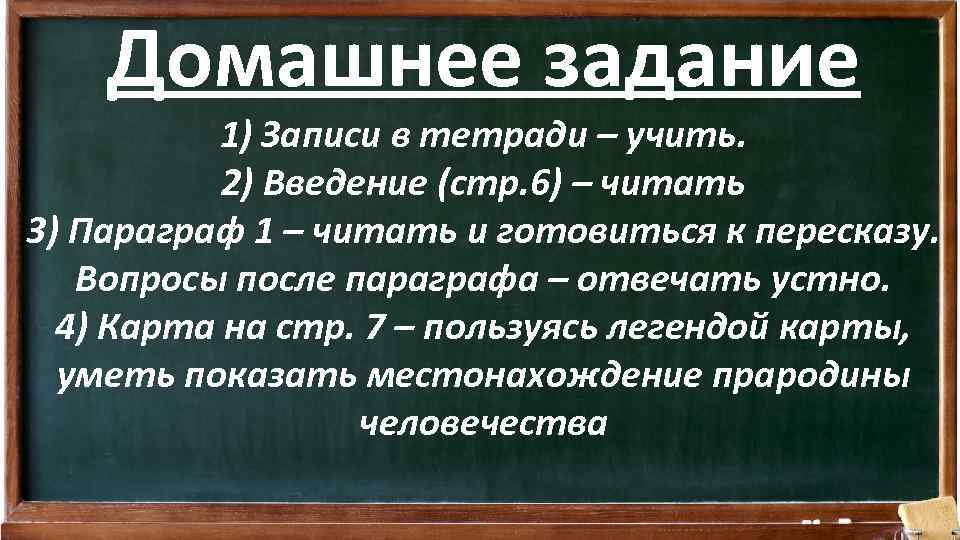 Домашнее задание

1) Записи в тетради – учить.
2) Введение (стр.6) – читать
3) Параграф 1 – читать и готовиться к пересказу. Вопросы после параграфа – отвечать устно.
4) Карта на стр. 7 – пользуясь легендой карты, уметь показать местонахождение прародины человечества